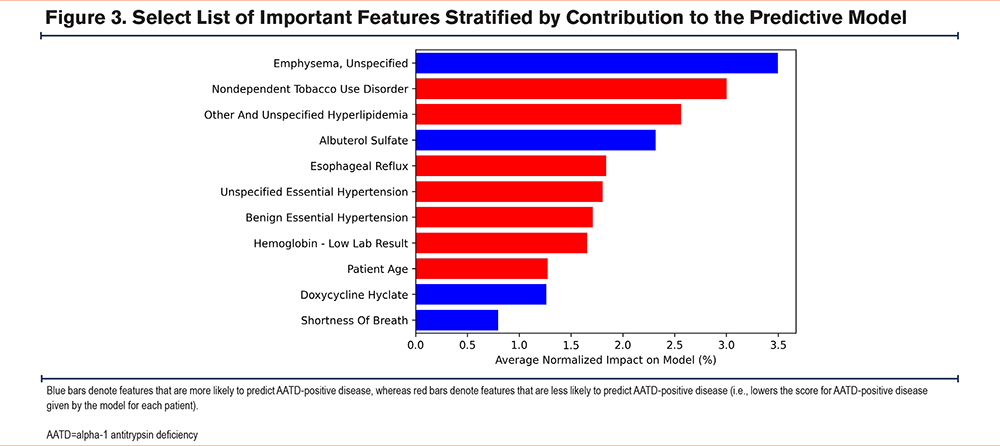 Figure 3. Select List of Important Features Stratified by Contribution to the Predictive Model

Emphysema, Unspecified
Nondependent Tobacco Use Disorder
Other And Unspecified Hyperlipidemia
Albuterol Sulfate
Esophageal Reflux
Unspecified Essential Hypertension
Benign Essential Hypertension
Hemoglobin - Low Lab Result
Patient Age
Doxycycline Hyclate
Shortness Of Breath

0.0 0.5 1.0 1.5 2.0 2.5 3.0 3.5
Average Normalized Impact on Model (%)

Blue bars denote features that are more likely to predict AATD-positive disease, whereas red bars denote features that are less likely to predict AATD-positive disease (i.e., lowers the score for AATD-positive disease given by the model for each patient).

AATD=alpha-1 antitrypsin deficiency